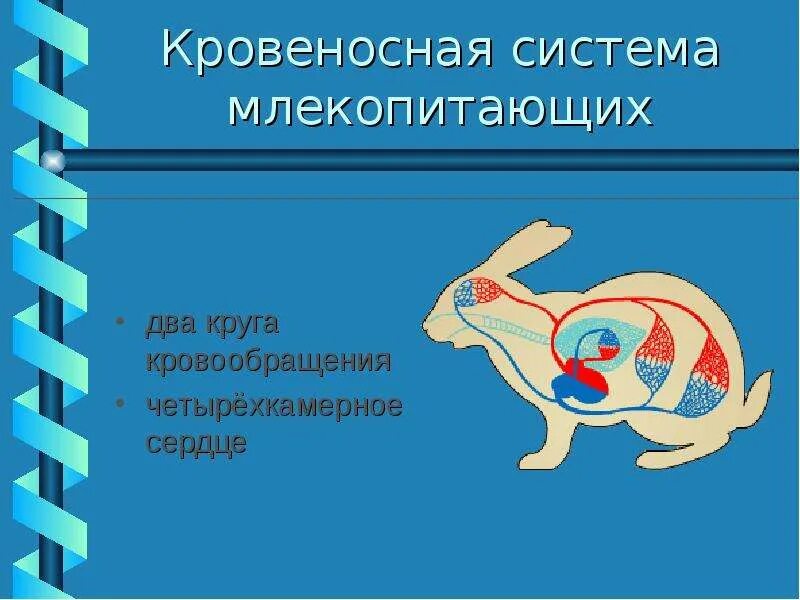 Кровеносная система млекопитающих

• два круга кровообращения
• четырёхкамерное сердце